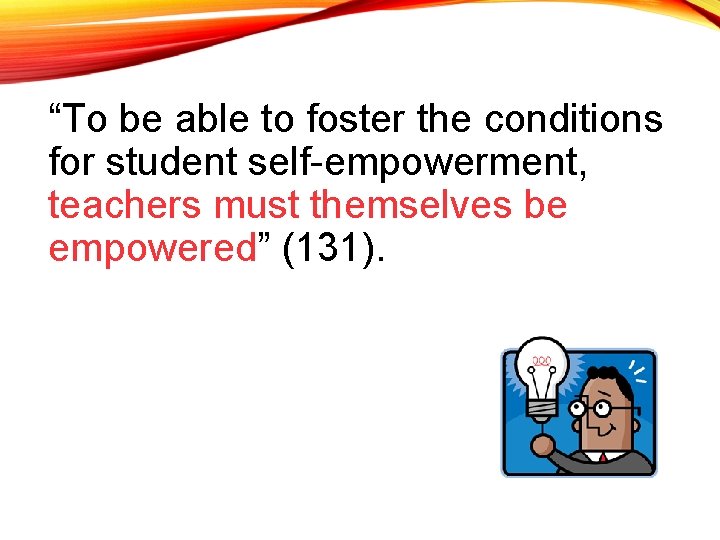 “To be able to foster the conditions for student self-empowerment, teachers must themselves be empowered” (131).